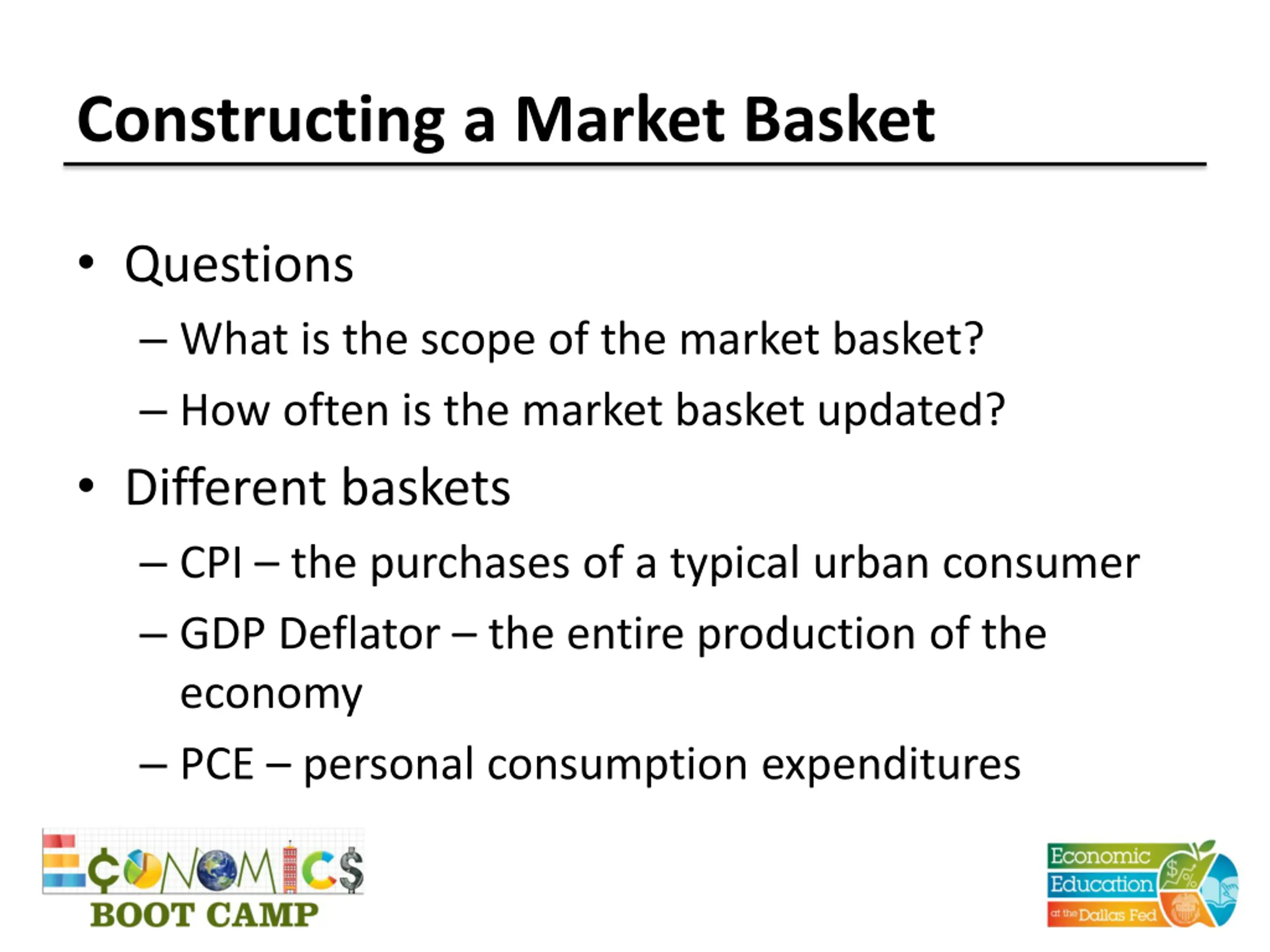 Constructing a Market Basket

• Questions
– What is the scope of the market basket?
– How often is the market basket updated?
• Different baskets
– CPI – the purchases of a typical urban consumer
– GDP Deflator – the entire production of the economy
– PCE – personal consumption expenditures

ECONOMICS BOOT CAMP

Economic Education at the Dallas Fed